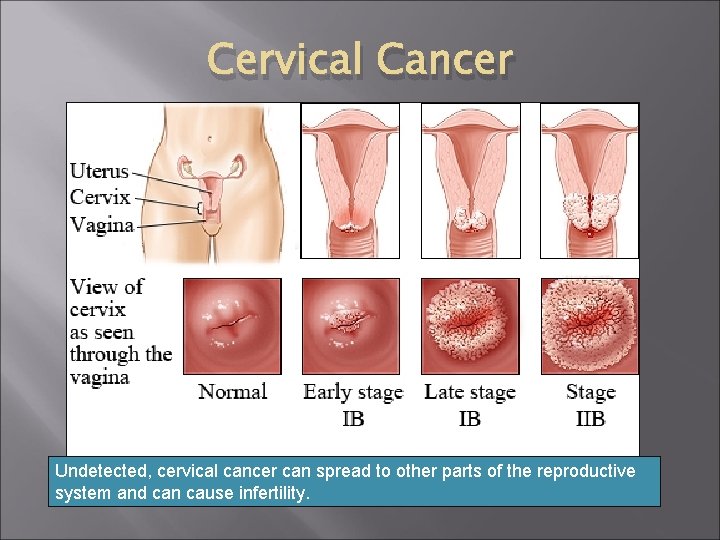 Cervical Cancer

Uterus
Cervix
Vagina

View of cervix as seen through the vagina

Normal

Early stage IB

Late stage IB

Stage IIB

Undetected, cervical cancer can spread to other parts of the reproductive system and can cause infertility.